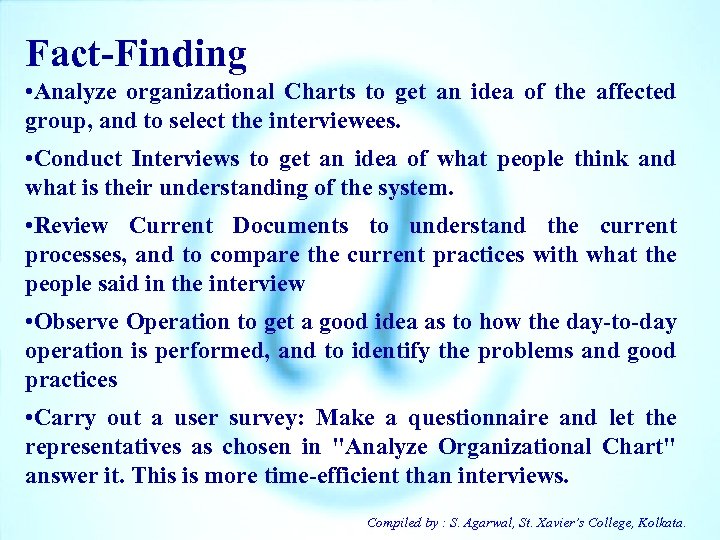 Fact-Finding

•Analyze organizational Charts to get an idea of the affected group, and to select the interviewees.

•Conduct Interviews to get an idea of what people think and what is their understanding of the system.

•Review Current Documents to understand the current processes, and to compare the current practices with what the people said in the interview

•Observe Operation to get a good idea as to how the day-to-day operation is performed, and to identify the problems and good practices

•Carry out a user survey: Make a questionnaire and let the representatives as chosen in "Analyze Organizational Chart" answer it. This is more time-efficient than interviews.

Compiled by : S. Agarwal, St. Xavier's College, Kolkata.